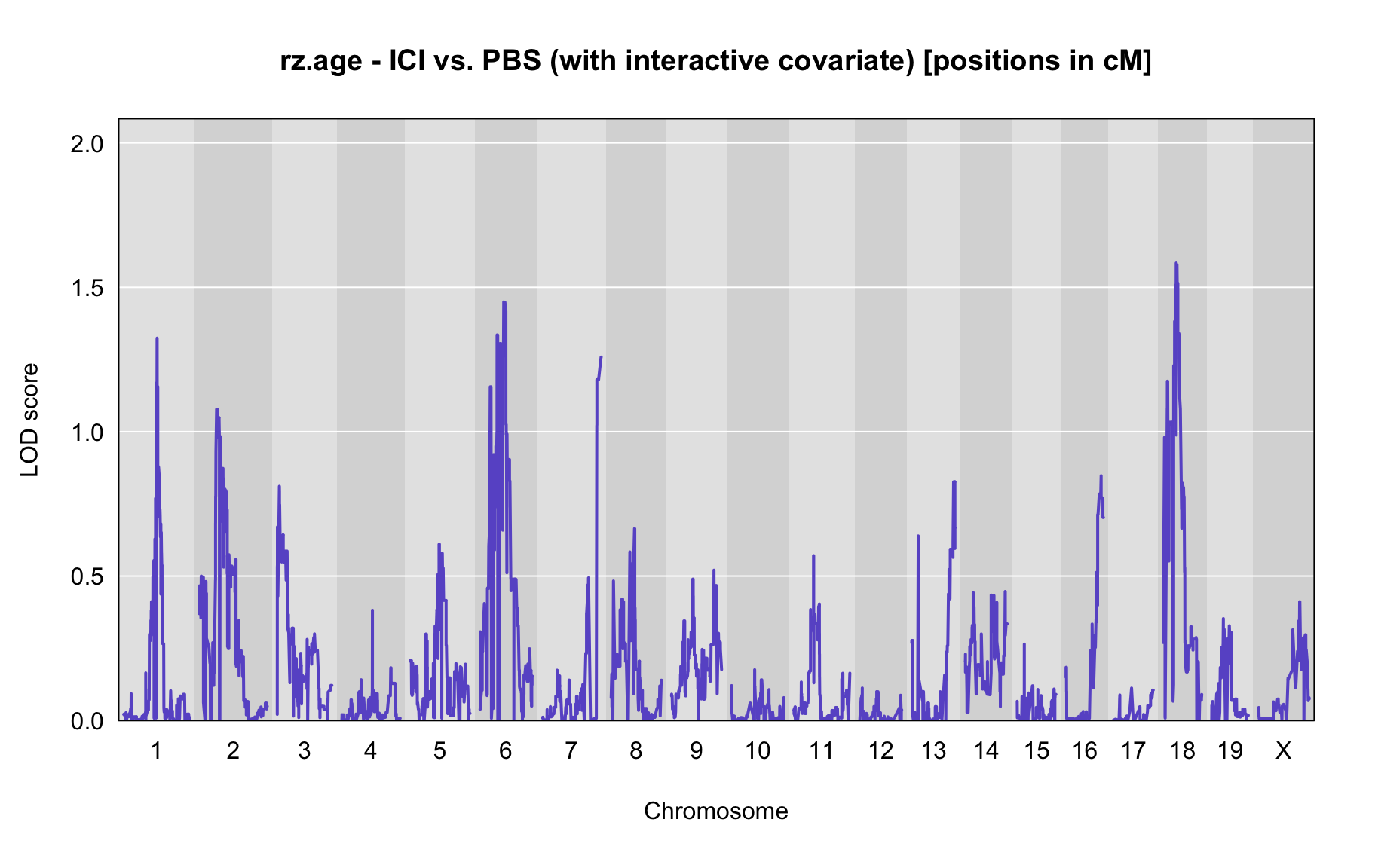 rz.age - ICI vs. PBS (with interactive covariate) [positions in cM]

LOD score

2.0
1.5
1.0
0.5
0.0

1 2 3 4 5 6 7 8 9 10 11 12 13 14 15 16 17 18 19 X

Chromosome